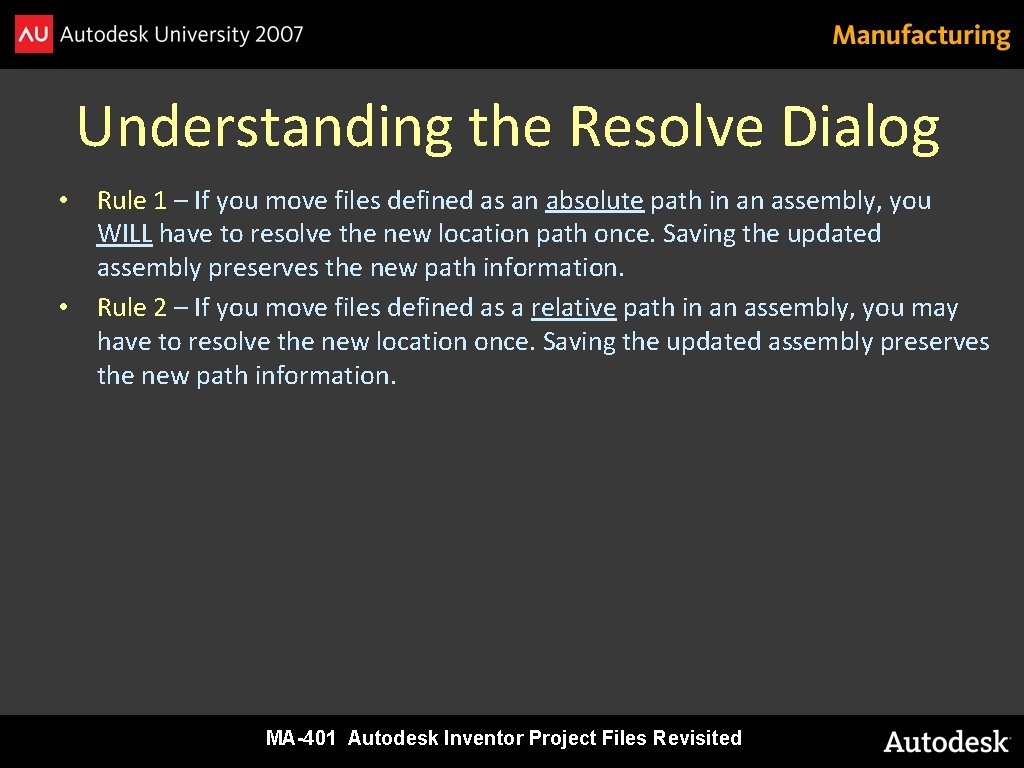 AU Autodesk University 2007

Manufacturing

Understanding the Resolve Dialog

• Rule 1 – If you move files defined as an absolute path in an assembly, you WILL have to resolve the new location path once. Saving the updated assembly preserves the new path information.

• Rule 2 – If you move files defined as a relative path in an assembly, you may have to resolve the new location once. Saving the updated assembly preserves the new path information.

MA-401 Autodesk Inventor Project Files Revisited

Autodesk